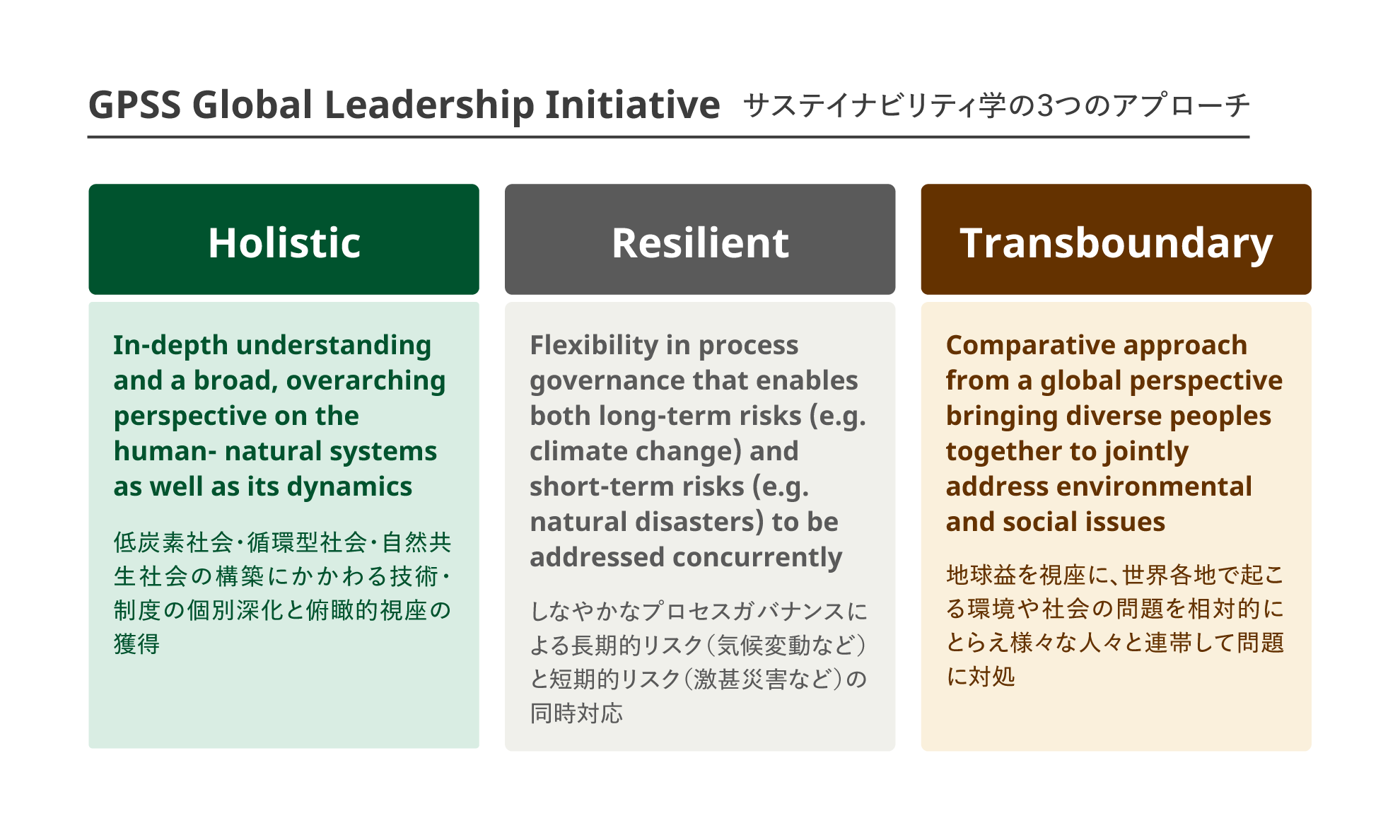 GPSS Global Leadership Initiative サステイナビリティ学の3つのアプローチ

Holistic

In-depth understanding and a broad, overarching perspective on the human- natural systems as well as its dynamics

低炭素社会・循環型社会・自然共生社会の構築にかかわる技術・制度の個別深化と俯瞰的視座の獲得

Resilient

Flexibility in process governance that enables both long-term risks (e.g. climate change) and short-term risks (e.g. natural disasters) to be addressed concurrently

しなやかなプロセスガバナンスによる長期的リスク（気候変動など）と短期的リスク（激甚災害など）の同時対応

Transboundary

Comparative approach from a global perspective bringing diverse peoples together to jointly address environmental and social issues

地球益を視座に、世界各地で起こる環境や社会の問題を相対的にとらえ様々な人々と連帯して問題に対処